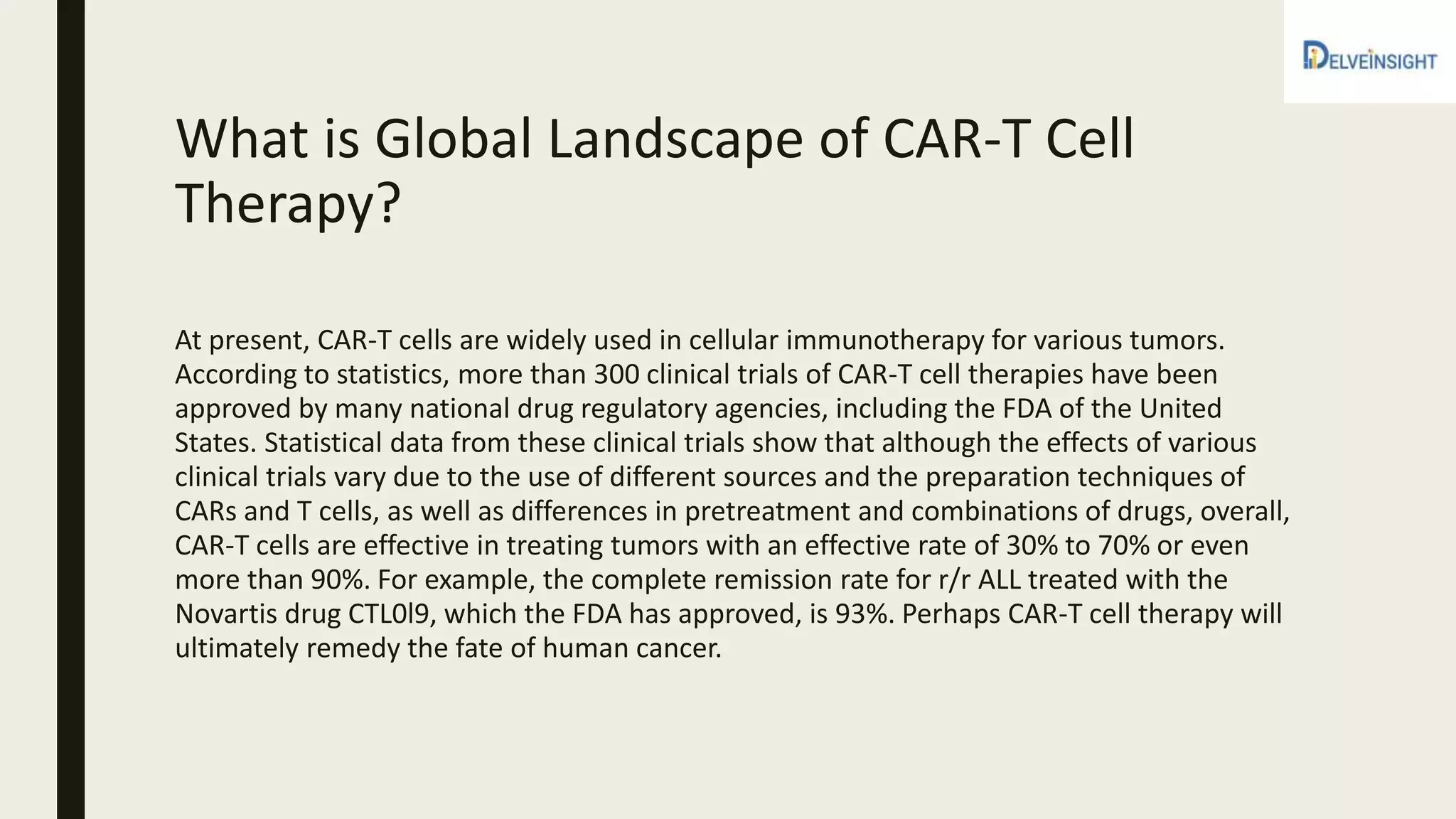 DELVEINSIGHT

What is Global Landscape of CAR-T Cell Therapy?

At present, CAR-T cells are widely used in cellular immunotherapy for various tumors. According to statistics, more than 300 clinical trials of CAR-T cell therapies have been approved by many national drug regulatory agencies, including the FDA of the United States. Statistical data from these clinical trials show that although the effects of various clinical trials vary due to the use of different sources and the preparation techniques of CARs and T cells, as well as differences in pretreatment and combinations of drugs, overall, CAR-T cells are effective in treating tumors with an effective rate of 30% to 70% or even more than 90%. For example, the complete remission rate for r/r ALL treated with the Novartis drug CTL0l9, which the FDA has approved, is 93%. Perhaps CAR-T cell therapy will ultimately remedy the fate of human cancer.